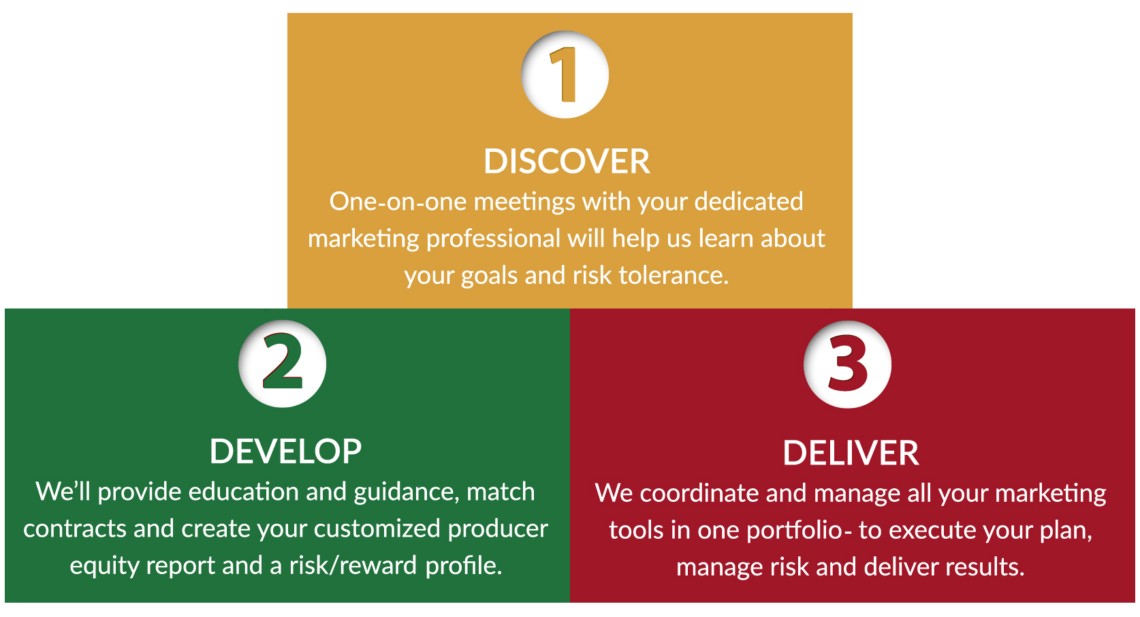 1

DISCOVER

One-on-one meetings with your dedicated marketing professional will help us learn about your goals and risk tolerance.

2

DEVELOP

We'll provide education and guidance, match contracts and create your customized producer equity report and a risk/reward profile.

3

DELIVER

We coordinate and manage all your marketing tools in one portfolio- to execute your plan, manage risk and deliver results.